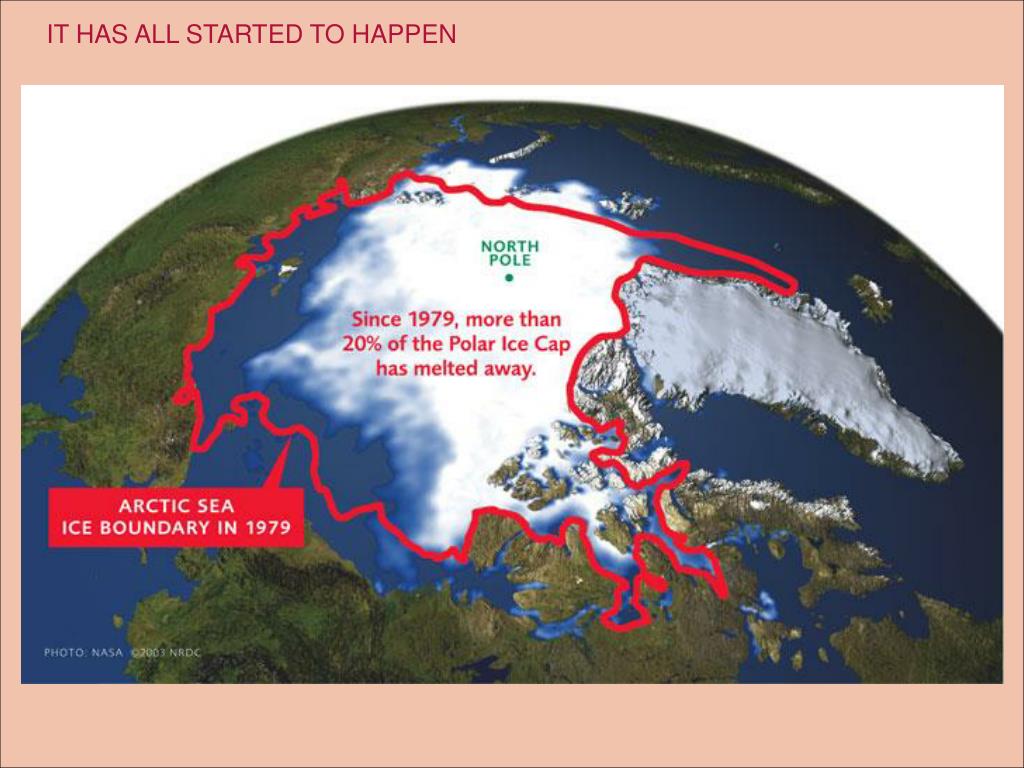 IT HAS ALL STARTED TO HAPPEN

NORTH POLE

Since 1979, more than 20% of the Polar Ice Cap has melted away.

ARCTIC SEA ICE BOUNDARY IN 1979

PHOTO: NASA ©2003 NRDC